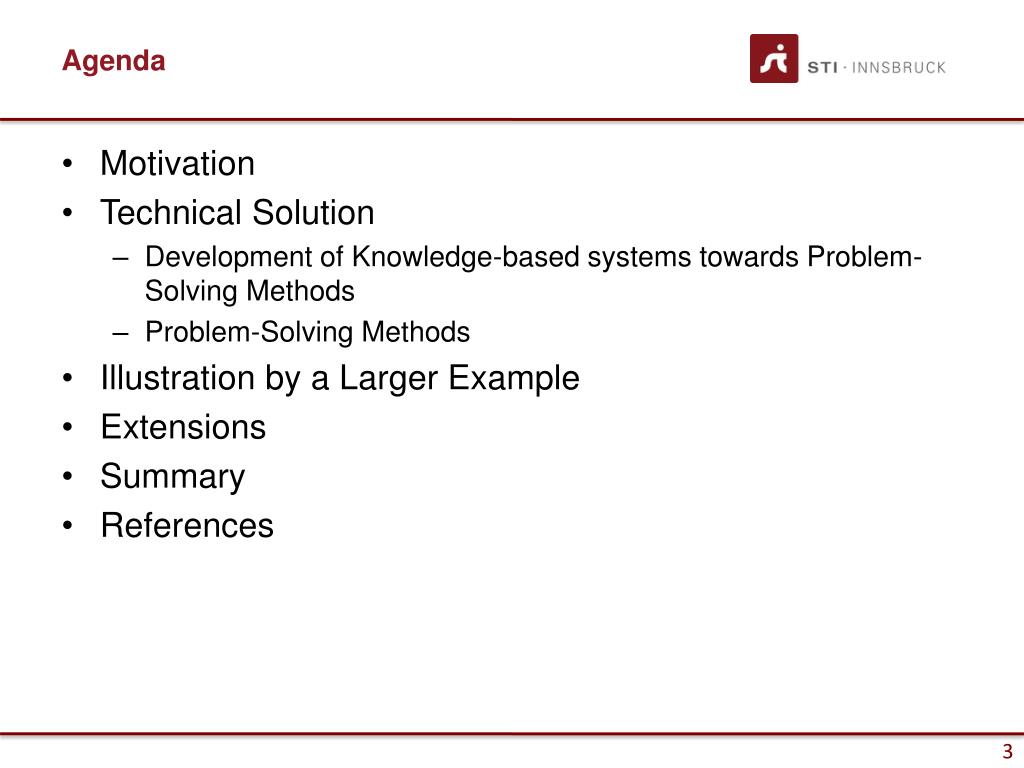 Agenda

STI · INNSBRUCK

• Motivation
• Technical Solution
– Development of Knowledge-based systems towards Problem-Solving Methods
– Problem-Solving Methods
• Illustration by a Larger Example
• Extensions
• Summary
• References

3